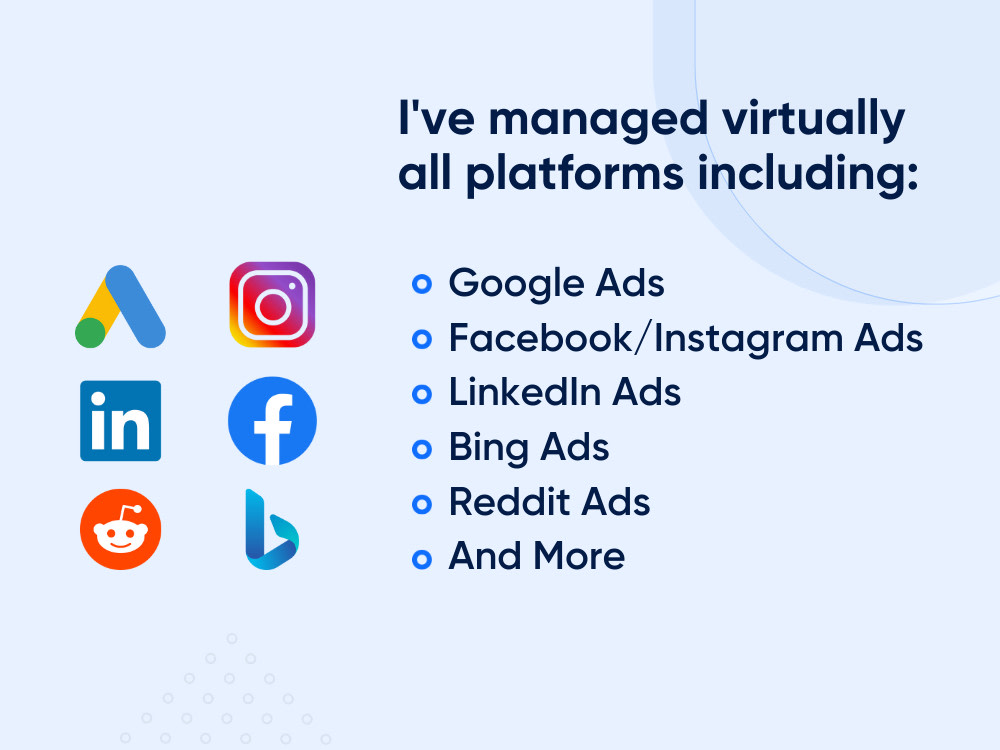 I've managed virtually all platforms including:

• Google Ads
• Facebook/Instagram Ads
• LinkedIn Ads
• Bing Ads
• Reddit Ads
• And More